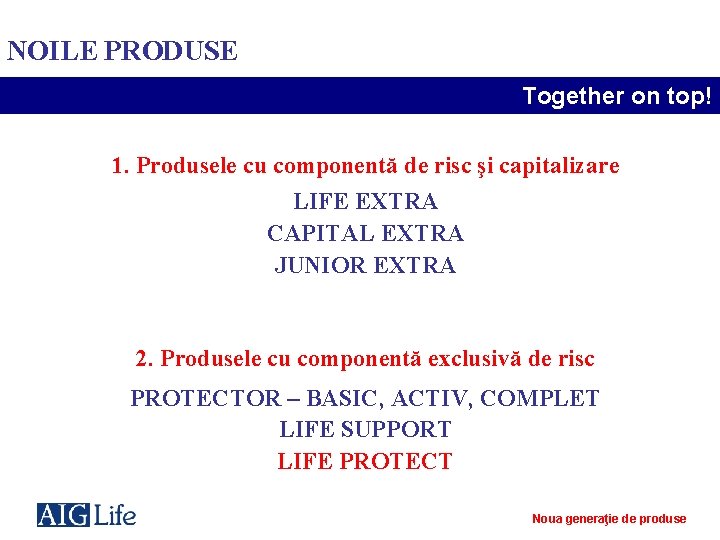 NOILE PRODUSE

Together on top!

1. Produsele cu componentă de risc şi capitalizare

LIFE EXTRA
CAPITAL EXTRA
JUNIOR EXTRA

2. Produsele cu componentă exclusivă de risc

PROTECTOR – BASIC, ACTIV, COMPLET
LIFE SUPPORT
LIFE PROTECT

AIG Life

Noua generaţie de produse